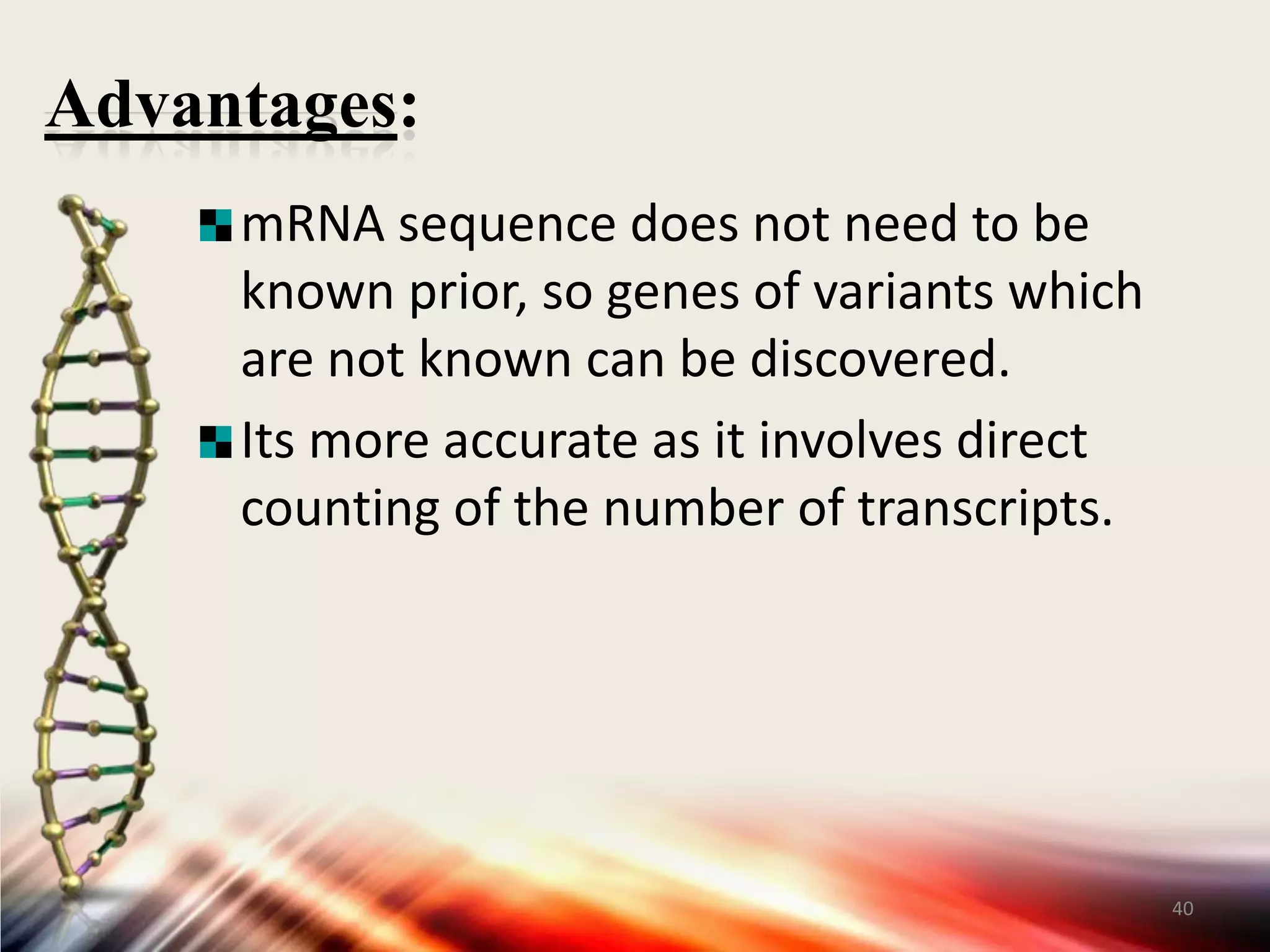 Advantages:

mRNA sequence does not need to be known prior, so genes of variants which are not known can be discovered.

Its more accurate as it involves direct counting of the number of transcripts.

40